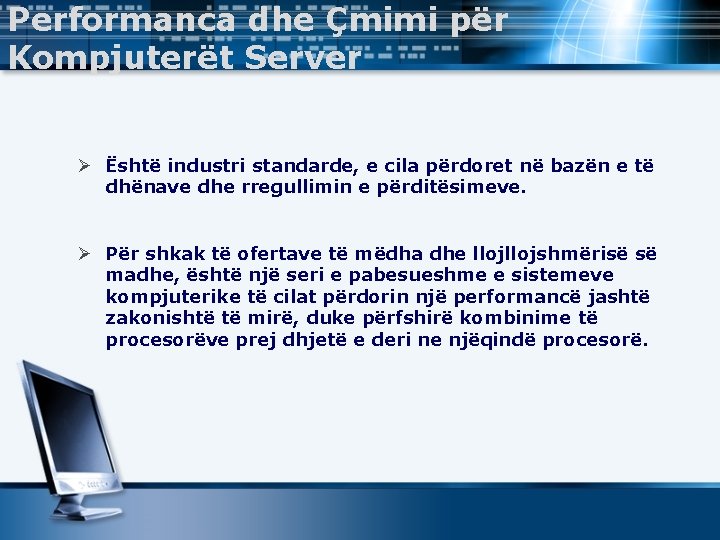 Performanca dhe Çmimi për Kompjuterët Server

➢ Është industri standarde, e cila përdoret në bazën e të dhënave dhe rregullimin e përditësimeve.

➢ Për shkak të ofertave të mëdha dhe llojllojshmërisë së madhe, është një seri e pabesueshme e sistemeve kompjuterike të cilat përdorin një performancë jashtë zakonishtë të mirë, duke përfshirë kombinime të procesorëve prej dhjetë e deri ne njëqindë procesorë.